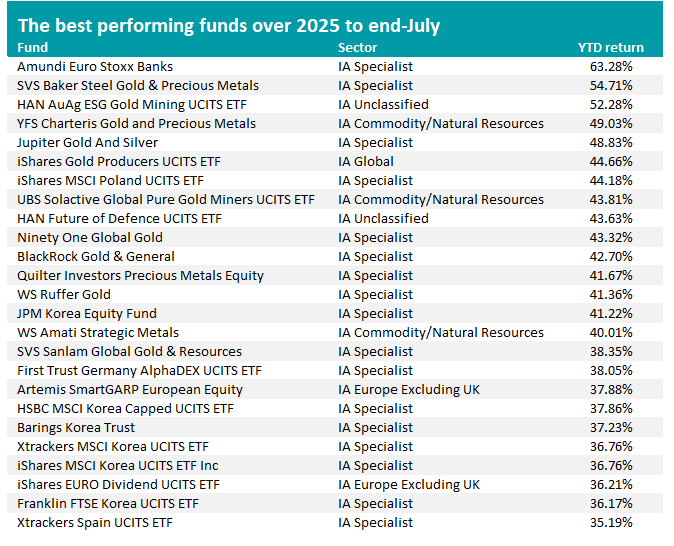 The best performing funds over 2025 to end-July

| Fund | Sector | YTD return |
|---|---|---|
| Amundi Euro Stoxx Banks | IA Specialist | 63.28% |
| SVS Baker Steel Gold & Precious Metals | IA Specialist | 54.71% |
| HAN AuAg ESG Gold Mining UCITS ETF | IA Unclassified | 52.28% |
| YFS Charteris Gold and Precious Metals | IA Commodity/Natural Resources | 49.03% |
| Jupiter Gold And Silver | IA Specialist | 48.83% |
| iShares Gold Producers UCITS ETF | IA Global | 44.66% |
| iShares MSCI Poland UCITS ETF | IA Specialist | 44.18% |
| UBS Solactive Global Pure Gold Miners UCITS ETF | IA Commodity/Natural Resources | 43.81% |
| HAN Future of Defence UCITS ETF | IA Unclassified | 43.63% |
| Ninety One Global Gold | IA Specialist | 43.32% |
| BlackRock Gold & General | IA Specialist | 42.70% |
| Quilter Investors Precious Metals Equity | IA Specialist | 41.67% |
| WS Ruffer Gold | IA Specialist | 41.36% |
| JPM Korea Equity Fund | IA Specialist | 41.22% |
| WS Amati Strategic Metals | IA Commodity/Natural Resources | 40.01% |
| SVS Sanlam Global Gold & Resources | IA Specialist | 38.35% |
| First Trust Germany AlphaDEX UCITS ETF | IA Specialist | 38.05% |
| Artemis SmartGARP European Equity | IA Europe Excluding UK | 37.88% |
| HSBC MSCI Korea Capped UCITS ETF | IA Specialist | 37.86% |
| Barings Korea Trust | IA Specialist | 37.23% |
| Xtrackers MSCI Korea UCITS ETF | IA Specialist | 36.76% |
| iShares MSCI Korea UCITS ETF Inc | IA Specialist | 36.76% |
| iShares EURO Dividend UCITS ETF | IA Europe Excluding UK | 36.21% |
| Franklin FTSE Korea UCITS ETF | IA Specialist | 36.17% |
| Xtrackers Spain UCITS ETF | IA Specialist | 35.19% |